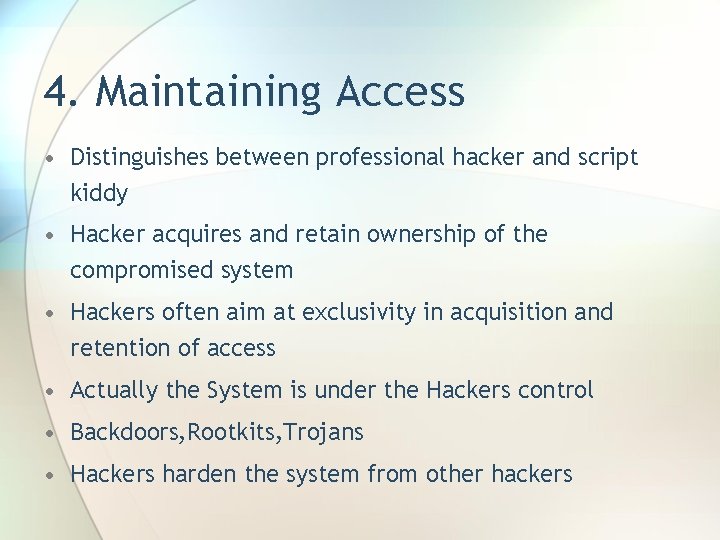 4. Maintaining Access

• Distinguishes between professional hacker and script kiddy
• Hacker acquires and retain ownership of the compromised system
• Hackers often aim at exclusivity in acquisition and retention of access
• Actually the System is under the Hackers control
• Backdoors,Rootkits,Trojans
• Hackers harden the system from other hackers